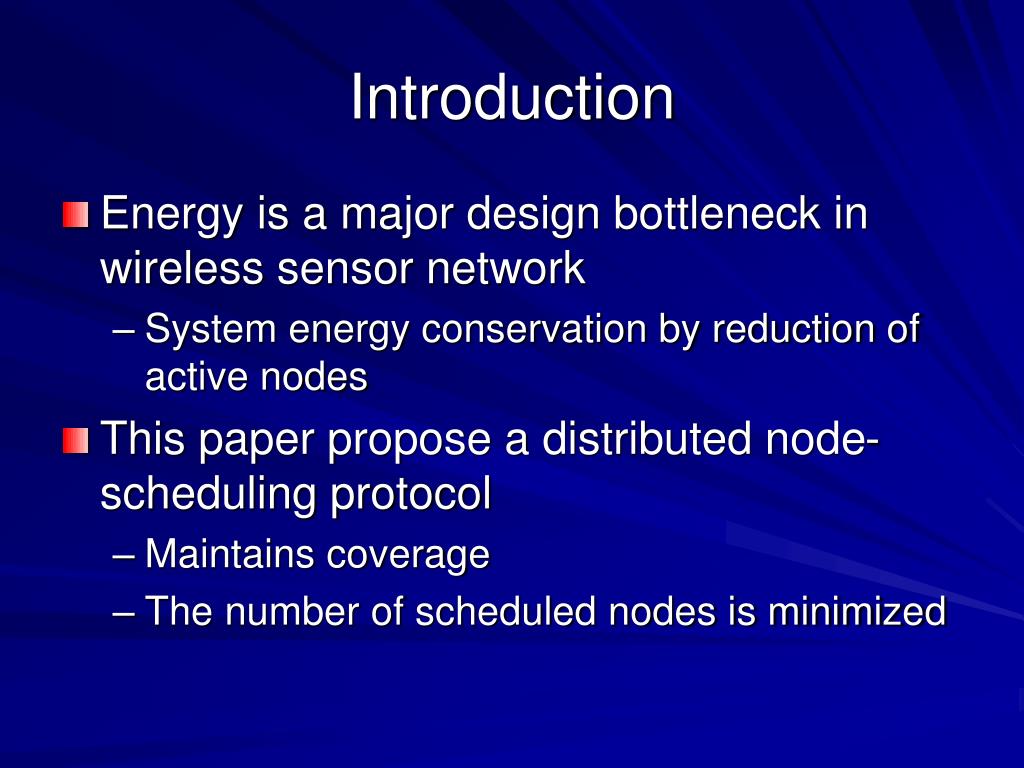 Introduction

Energy is a major design bottleneck in wireless sensor network

– System energy conservation by reduction of active nodes

This paper propose a distributed node-scheduling protocol

– Maintains coverage

– The number of scheduled nodes is minimized